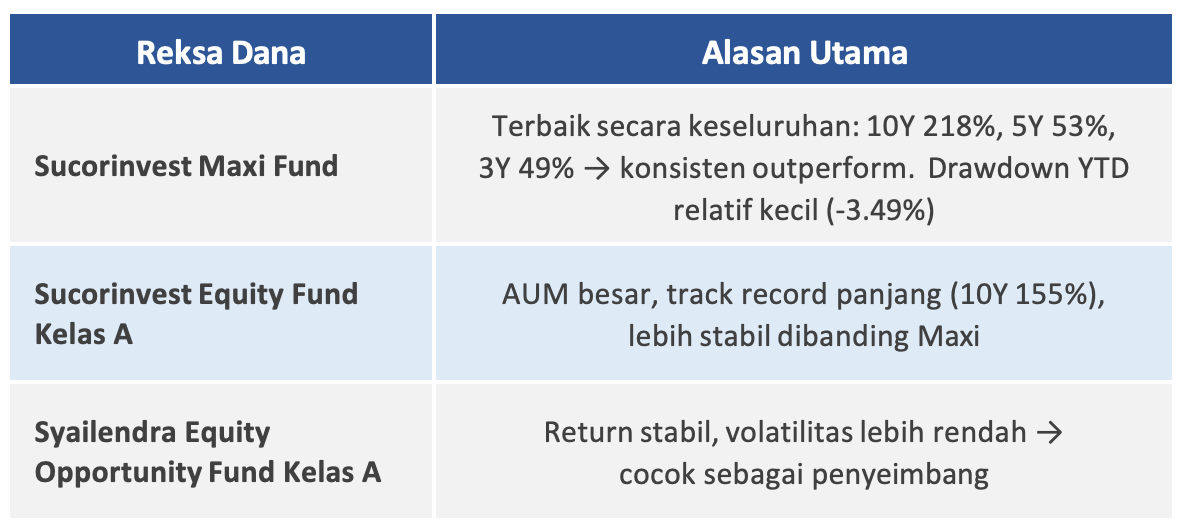 | Reksa Dana | Alasan Utama |
|---|---|
| Sucorinvest Maxi Fund | Terbaik secara keseluruhan: 10Y 218%, 5Y 53%, 3Y 49% → konsisten outperform. Drawdown YTD relatif kecil (-3.49%) |
| Sucorinvest Equity Fund Kelas A | AUM besar, track record panjang (10Y 155%), lebih stabil dibanding Maxi |
| Syailendra Equity Opportunity Fund Kelas A | Return stabil, volatilitas lebih rendah → cocok sebagai penyeimbang |